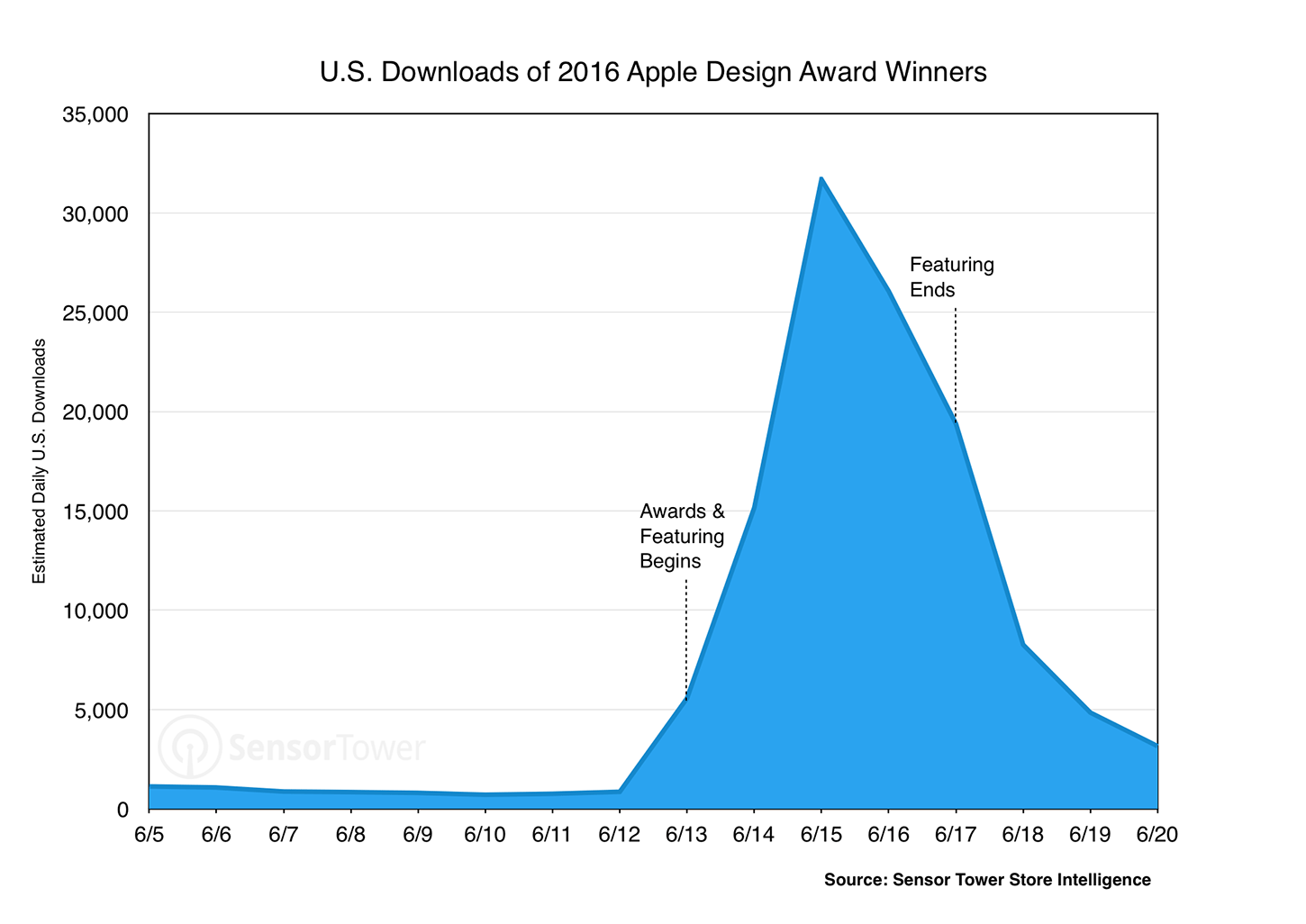 U.S. Downloads of 2016 Apple Design Award Winners

Estimated Daily U.S. Downloads

35,000
30,000
25,000
20,000
15,000
10,000
5,000
0

Featuring Ends

Awards & Featuring Begins

SensorTower

6/5 6/6 6/7 6/8 6/9 6/10 6/11 6/12 6/13 6/14 6/15 6/16 6/17 6/18 6/19 6/20

Source: Sensor Tower Store Intelligence